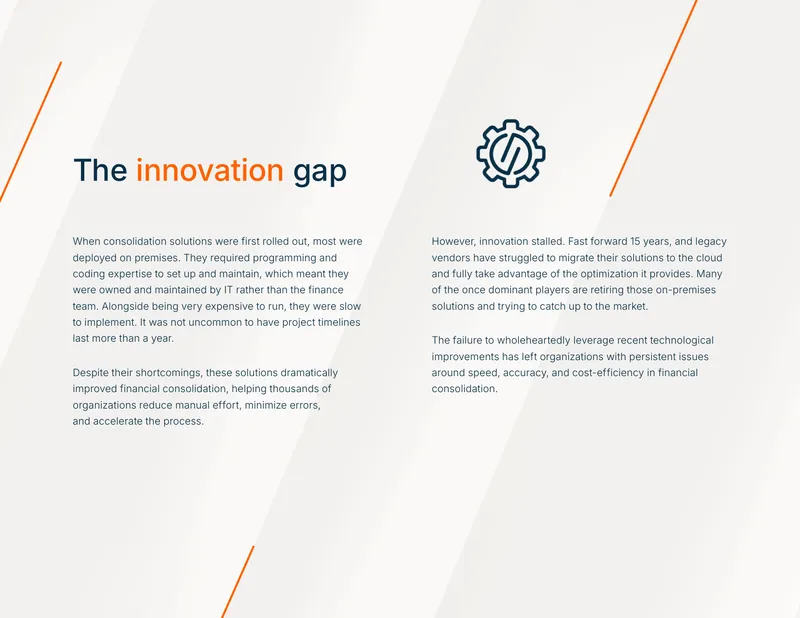 The innovation gap

When consolidation solutions were first rolled out, most were deployed on premises. They required programming and coding expertise to set up and maintain, which meant they were owned and maintained by IT rather than the finance team. Alongside being very expensive to run, they were slow to implement. It was not uncommon to have project timelines last more than a year.

Despite their shortcomings, these solutions dramatically improved financial consolidation, helping thousands of organizations reduce manual effort, minimize errors, and accelerate the process.

However, innovation stalled. Fast forward 15 years, and legacy vendors have struggled to migrate their solutions to the cloud and fully take advantage of the optimization it provides. Many of the once dominant players are retiring those on-premises solutions and trying to catch up to the market.

The failure to wholeheartedly leverage recent technological improvements has left organizations with persistent issues around speed, accuracy, and cost-efficiency in financial consolidation.